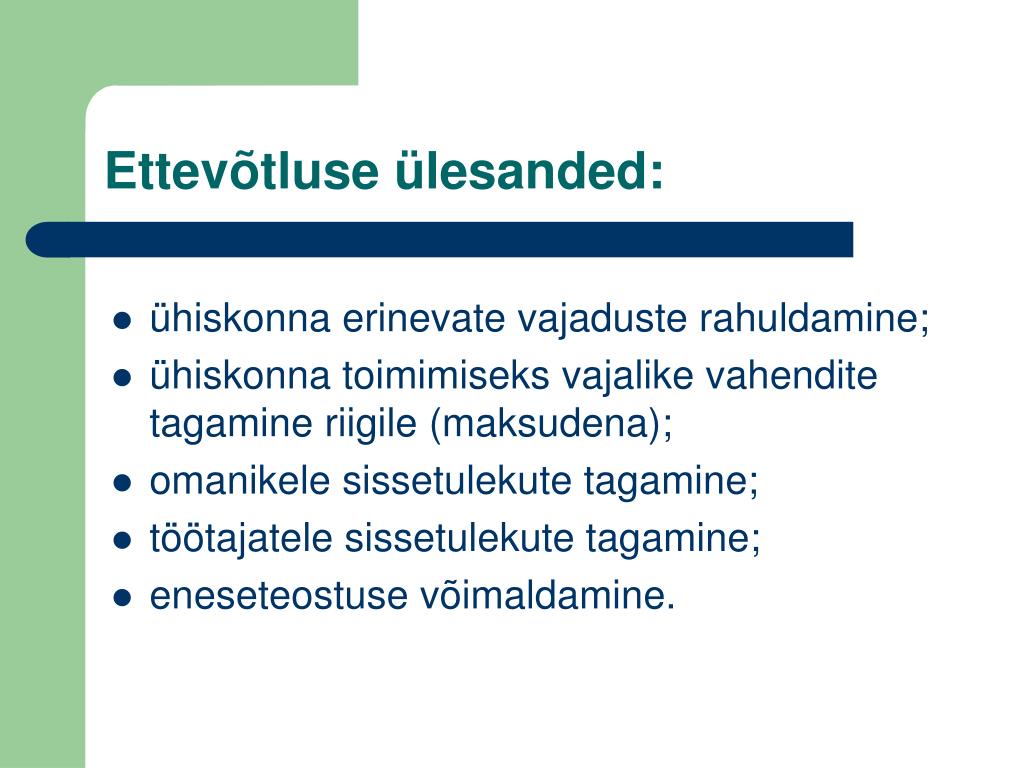 Ettevõtluse ülesanded:

- ühiskonna erinevate vajaduste rahuldamine;
- ühiskonna toimimiseks vajalike vahendite tagamine riigile (maksudena);
- omanikele sissetulekute tagamine;
- töötajatele sissetulekute tagamine;
- eneseteostuse võimaldamine.